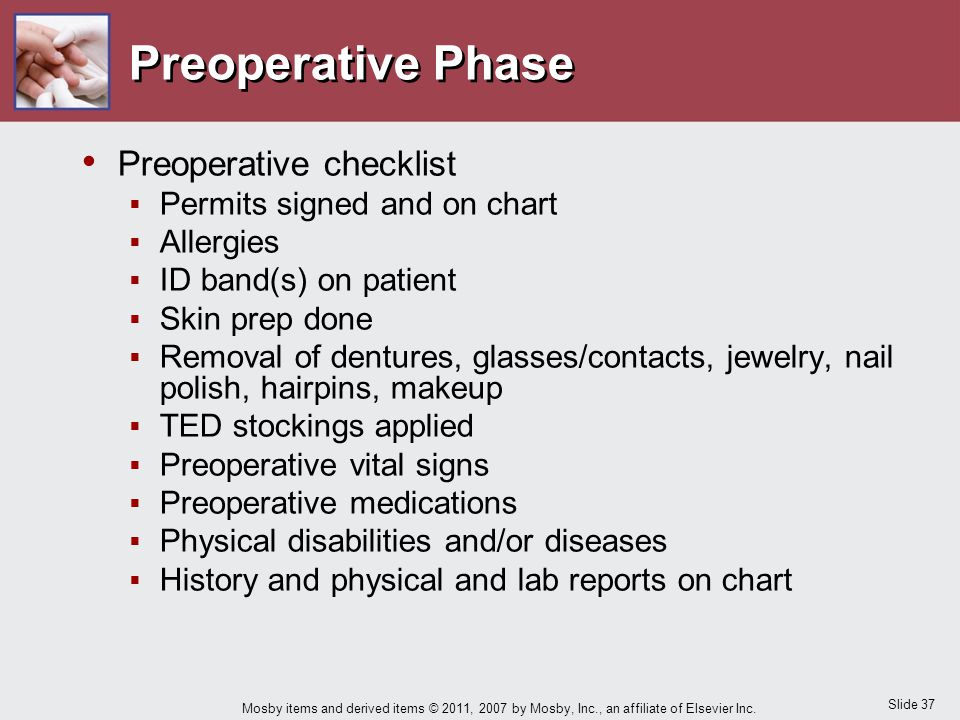 Preoperative Phase

• Preoperative checklist
 ▪ Permits signed and on chart
 ▪ Allergies
 ▪ ID band(s) on patient
 ▪ Skin prep done
 ▪ Removal of dentures, glasses/contacts, jewelry, nail polish, hairpins, makeup
 ▪ TED stockings applied
 ▪ Preoperative vital signs
 ▪ Preoperative medications
 ▪ Physical disabilities and/or diseases
 ▪ History and physical and lab reports on chart

Mosby items and derived items © 2011, 2007 by Mosby, Inc., an affiliate of Elsevier Inc.

Slide 37